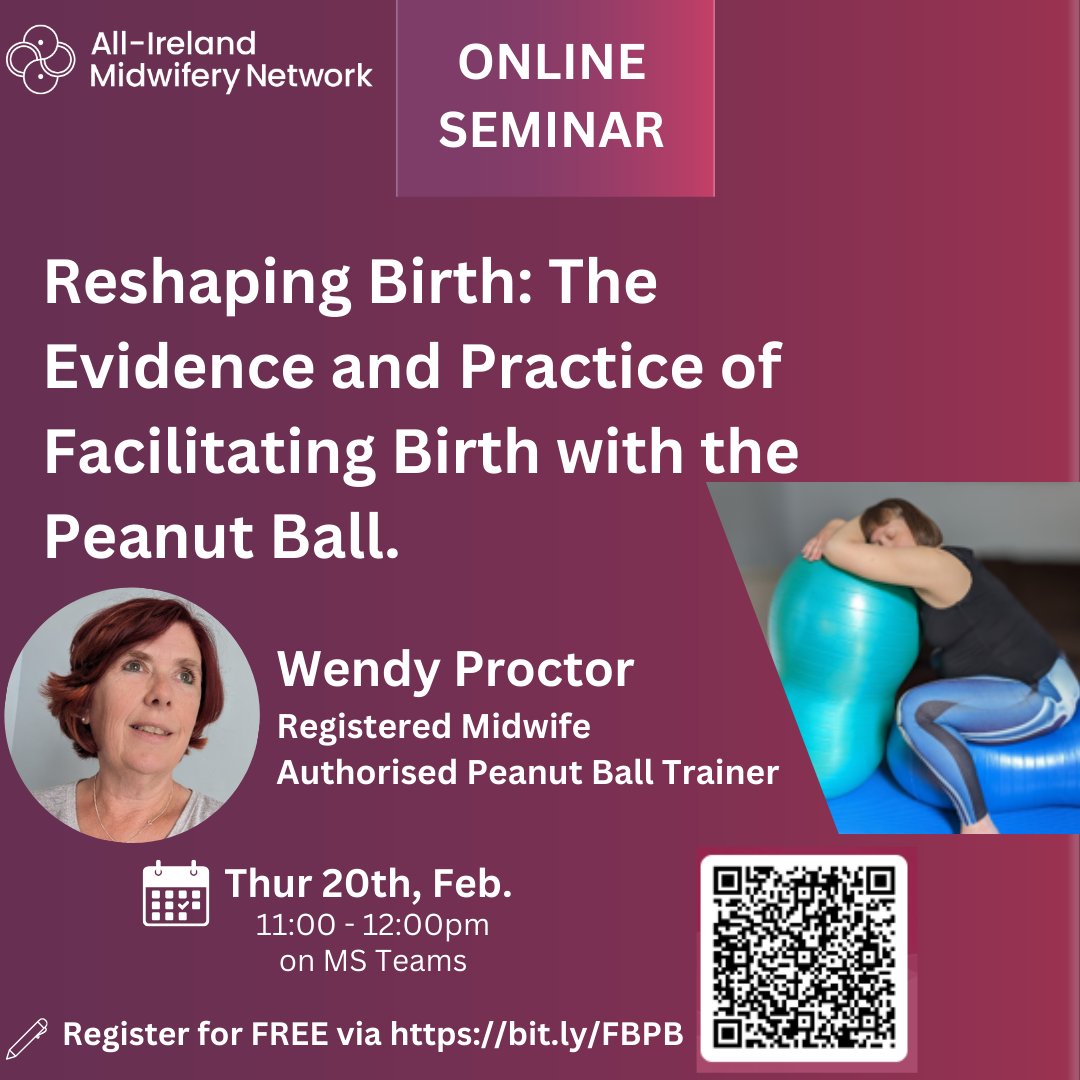 All-Ireland Midwifery Network

ONLINE SEMINAR

Reshaping Birth: The Evidence and Practice of Facilitating Birth with the Peanut Ball.

Wendy Proctor
Registered Midwife
Authorised Peanut Ball Trainer

Thur 20th, Feb.
11:00 - 12:00pm
on MS Teams

Register for FREE via https://bit.ly/FBPB